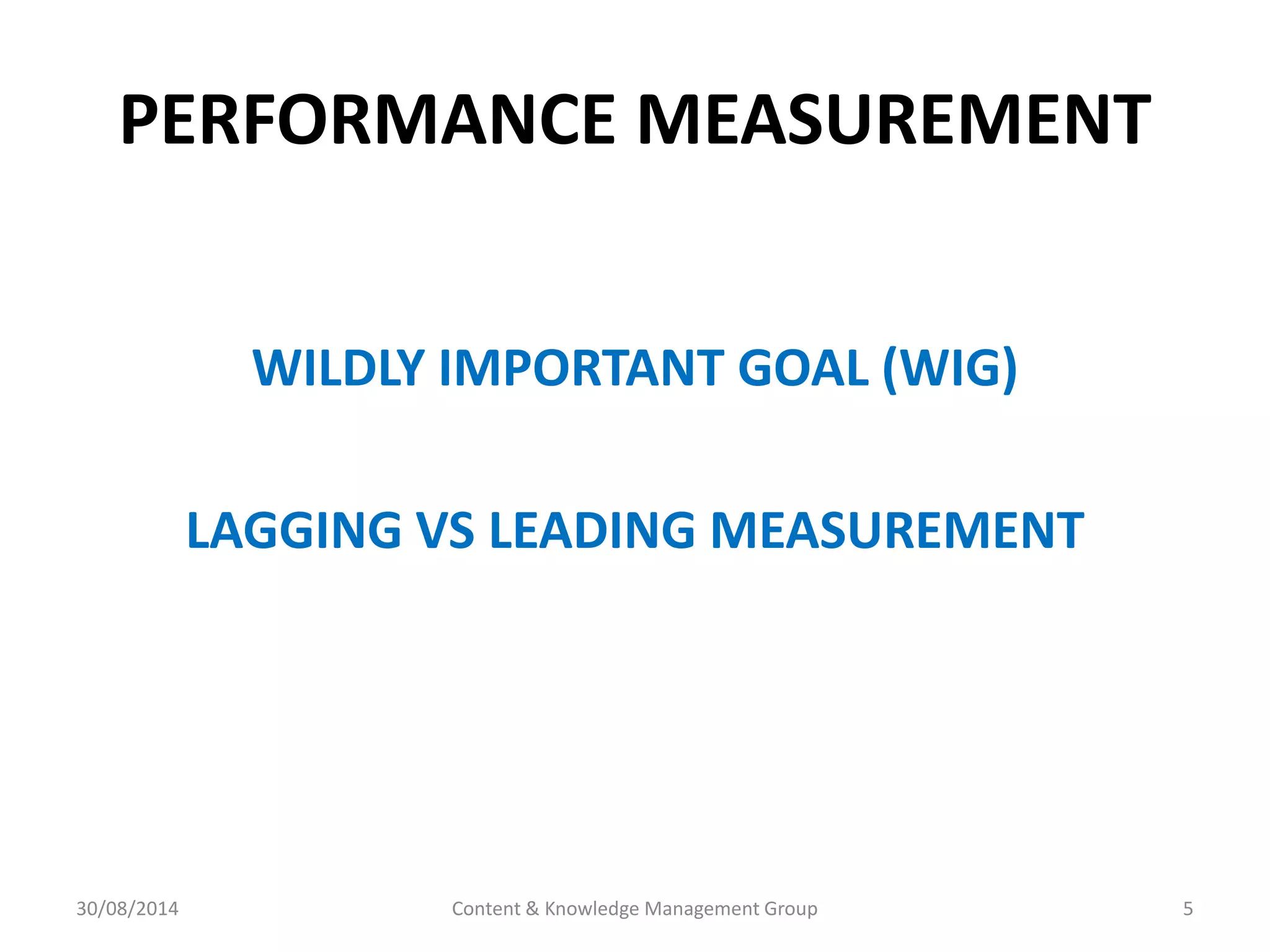 PERFORMANCE MEASUREMENT

WILDLY IMPORTANT GOAL (WIG)

LAGGING VS LEADING MEASUREMENT

30/08/2014 Content & Knowledge Management Group 5